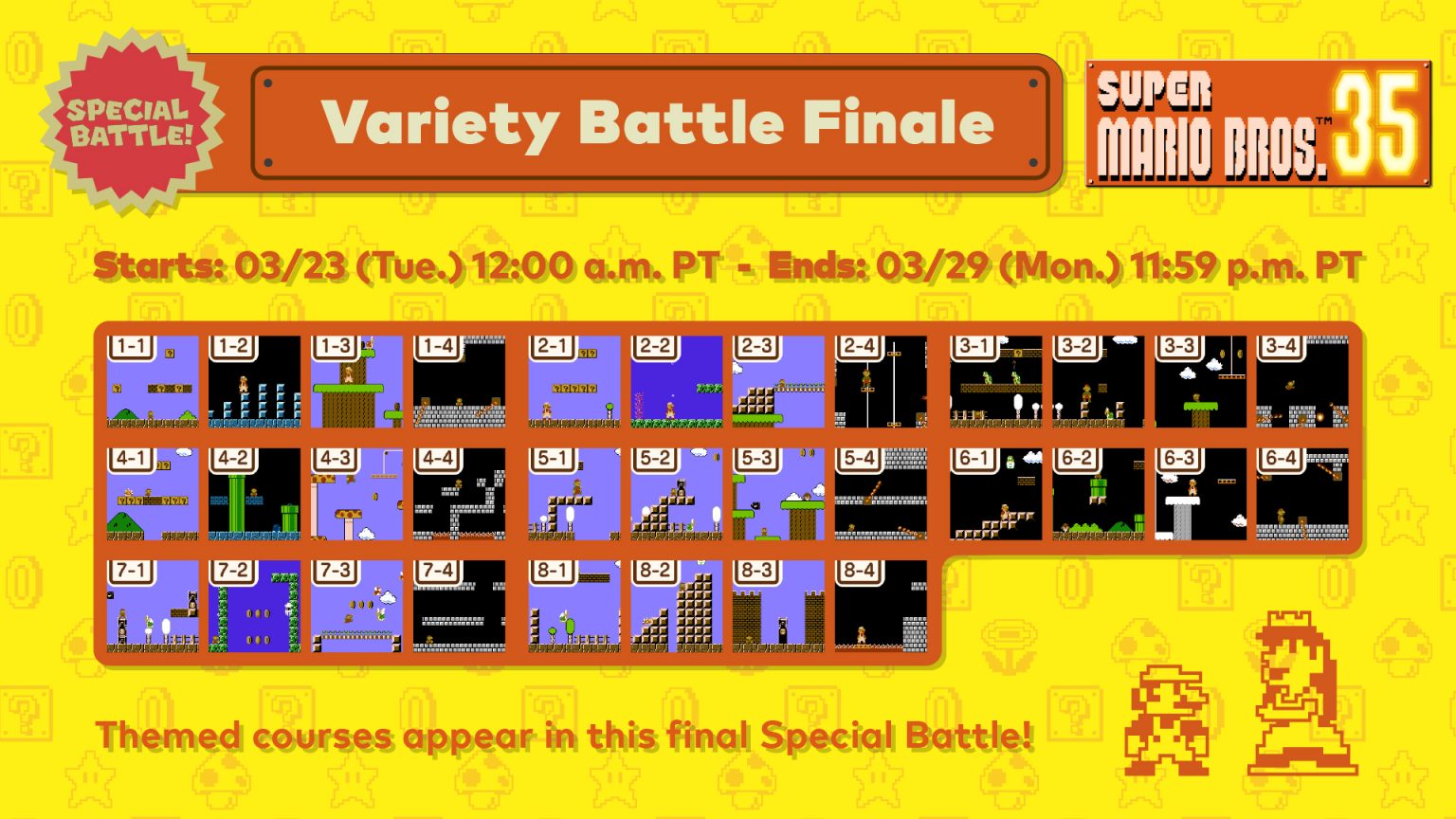 SPECIAL BATTLE!

Variety Battle Finale

SUPER MARIO BROS.™ 35

Starts: 03/23 (Tue.) 12:00 a.m. PT - Ends: 03/29 (Mon.) 11:59 p.m. PT

1-1 1-2 1-3 1-4 2-1 2-2 2-3 2-4 3-1 3-2 3-3 3-4
4-1 4-2 4-3 4-4 5-1 5-2 5-3 5-4 6-1 6-2 6-3 6-4
7-1 7-2 7-3 7-4 8-1 8-2 8-3 8-4

Themed courses appear in this final Special Battle!